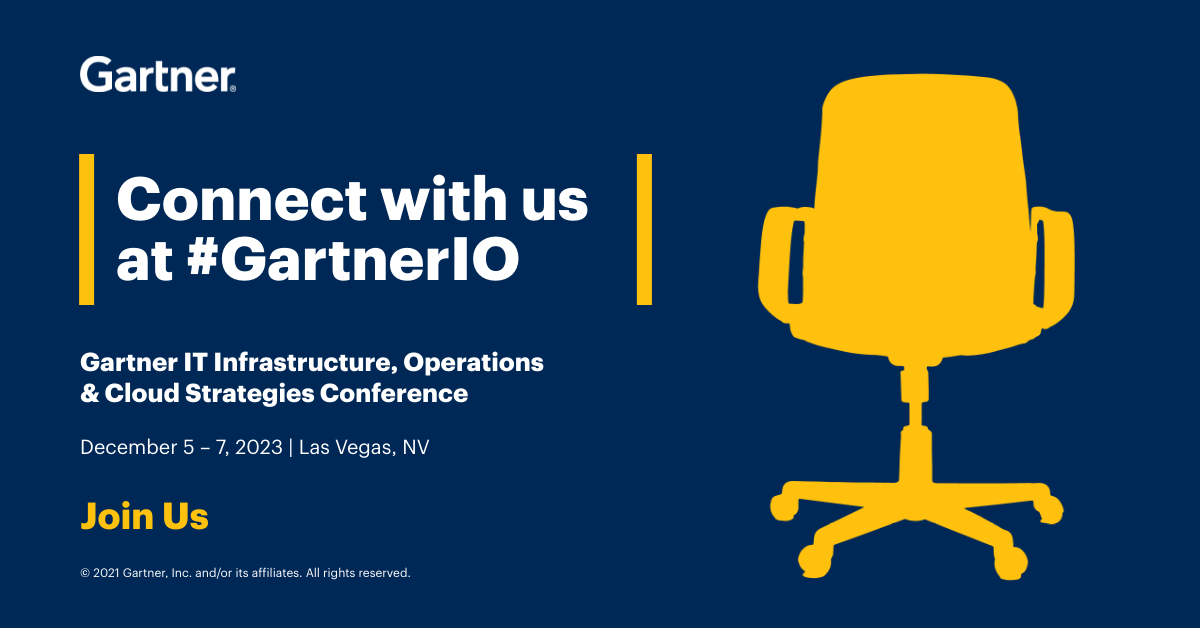 Gartner®

Connect with us at #GartnerIO

Gartner IT Infrastructure, Operations & Cloud Strategies Conference

December 5 – 7, 2023 | Las Vegas, NV

Join Us

© 2021 Gartner, Inc. and/or its affiliates. All rights reserved.